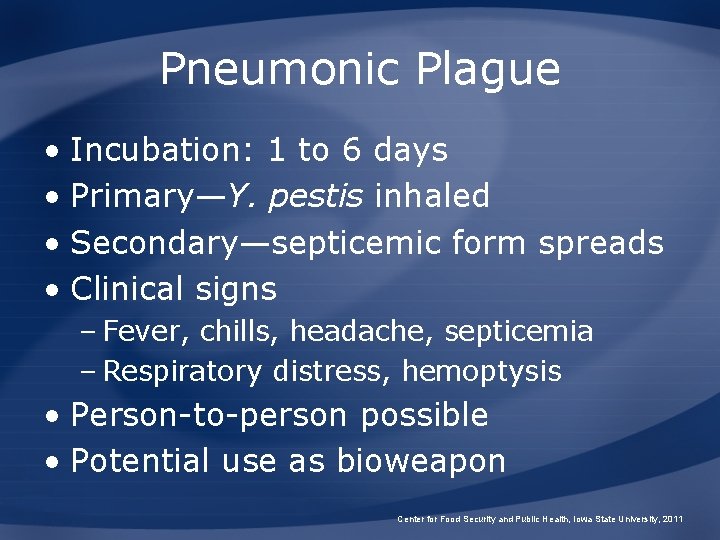 Pneumonic Plague

• Incubation: 1 to 6 days
• Primary—Y. pestis inhaled
• Secondary—septicemic form spreads
• Clinical signs
– Fever, chills, headache, septicemia
– Respiratory distress, hemoptysis
• Person-to-person possible
• Potential use as bioweapon

Center for Food Security and Public Health, Iowa State University, 2011